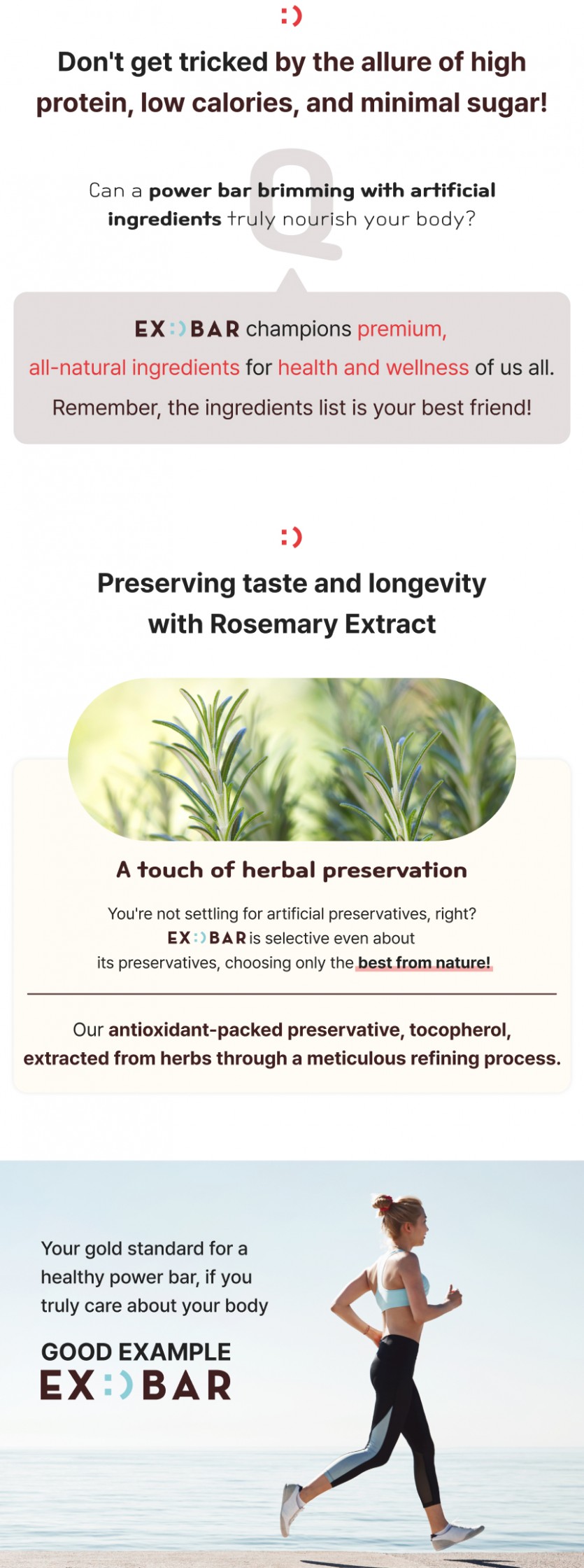 :)

Don't get tricked by the allure of high protein, low calories, and minimal sugar!

Q

Can a power bar brimming with artificial ingredients truly nourish your body?

EX:)BAR champions premium, all-natural ingredients for health and wellness of us all. Remember, the ingredients list is your best friend!

:)

Preserving taste and longevity with Rosemary Extract

A touch of herbal preservation

You're not settling for artificial preservatives, right? EX:)BAR is selective even about its preservatives, choosing only the best from nature!

Our antioxidant-packed preservative, tocopherol, extracted from herbs through a meticulous refining process.

Your gold standard for a healthy power bar, if you truly care about your body

GOOD EXAMPLE
EX:)BAR